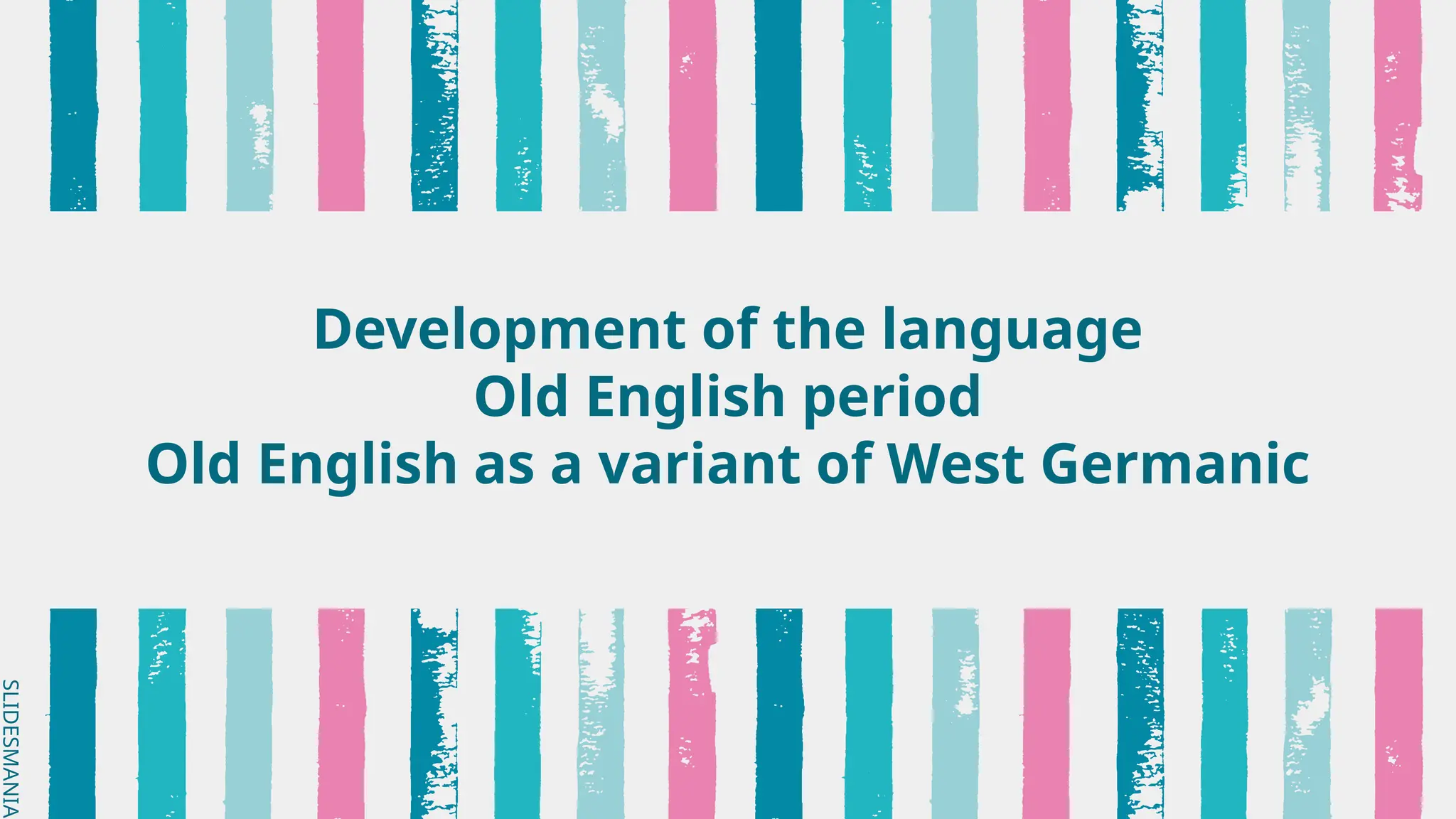 Development of the language
Old English period
Old English as a variant of West Germanic

SLIDESMANIA